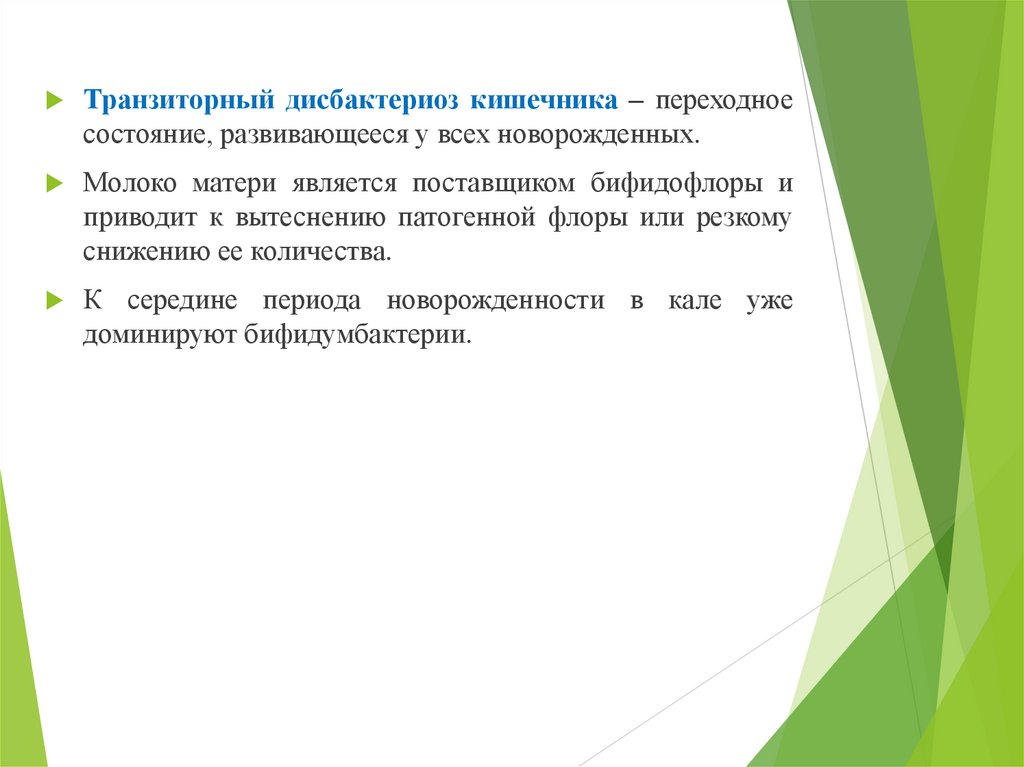 Транзиторный дисбактериоз кишечника – переходное состояние, развивающееся у всех новорожденных.

Молоко матери является поставщиком бифидофлоры и приводит к вытеснению патогенной флоры или резкому снижению ее количества.

К середине периода новорожденности в кале уже доминируют бифидумбактерии.